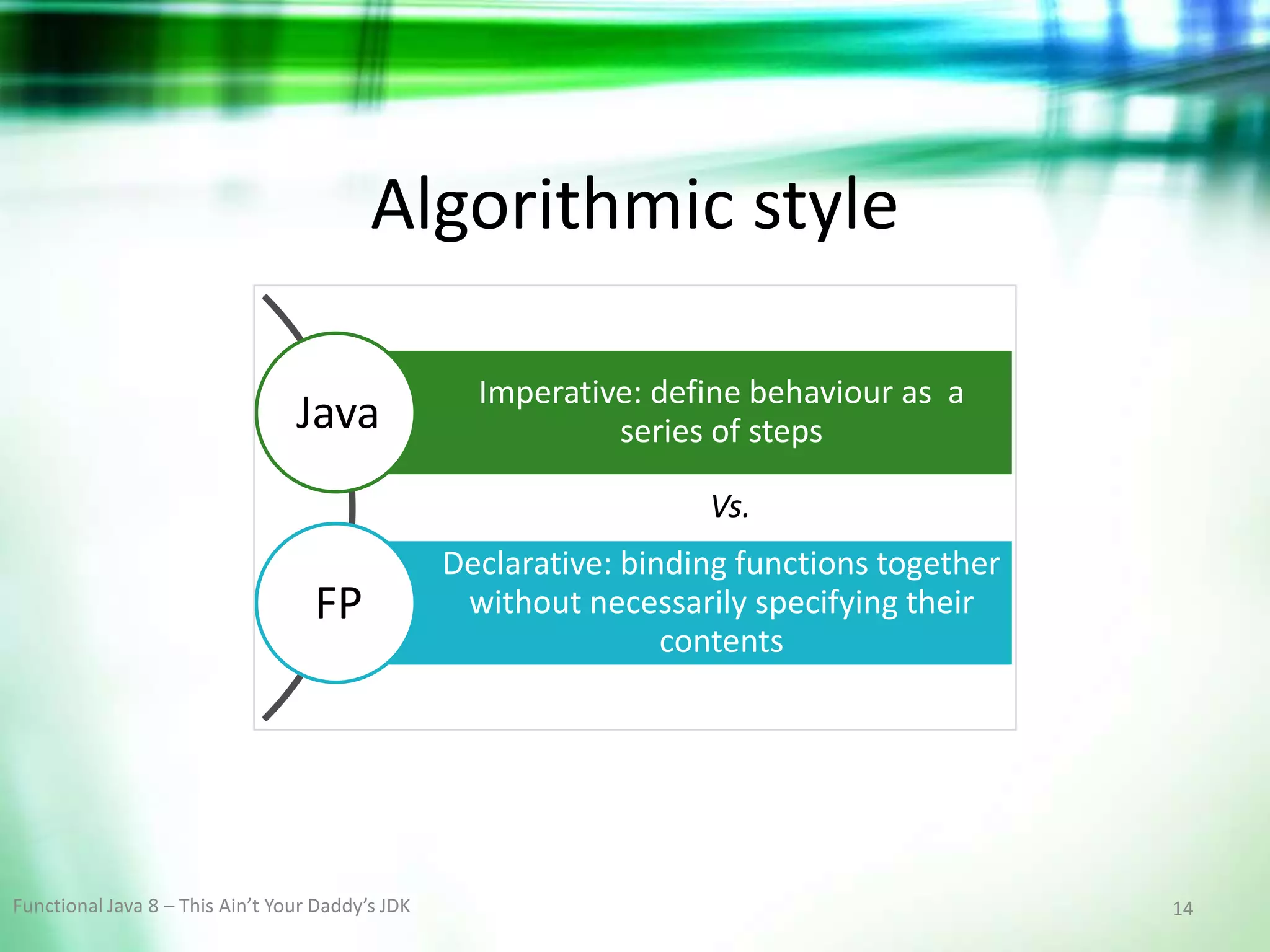 Algorithmic style

Java

Imperative: define behaviour as a series of steps

Vs.

FP

Declarative: binding functions together without necessarily specifying their contents

Functional Java 8 – This Ain’t Your Daddy’s JDK

14